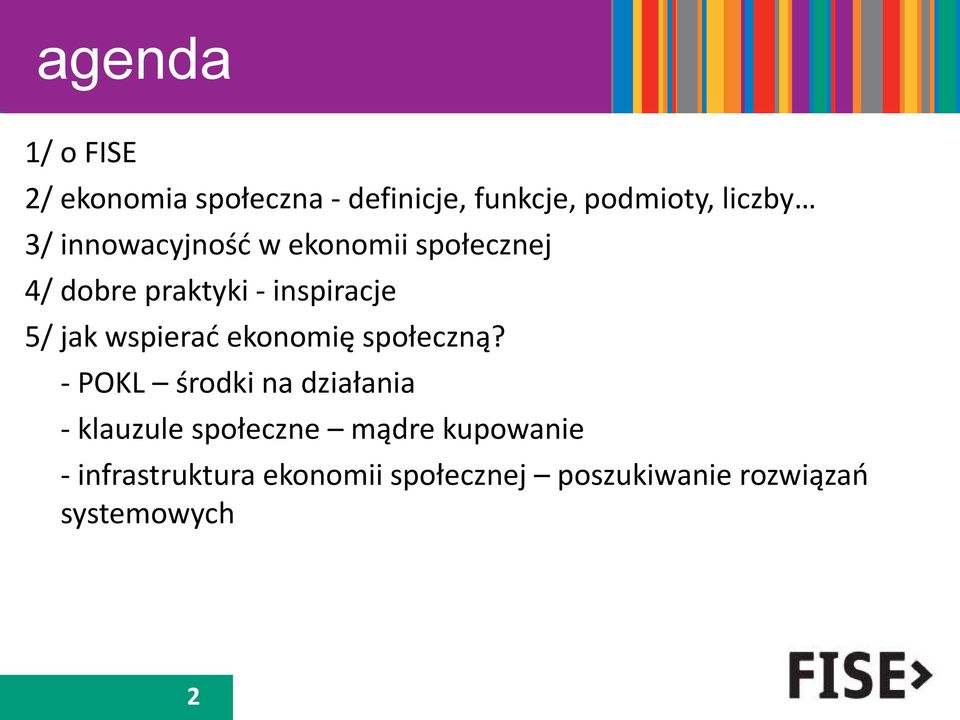 agenda

1/ o FISE

2/ ekonomia społeczna - definicje, funkcje, podmioty, liczby…

3/ innowacyjność w ekonomii społecznej

4/ dobre praktyki - inspiracje

5/ jak wspierać ekonomię społeczną?

- POKL – środki na działania

- klauzule społeczne – mądre kupowanie

- infrastruktura ekonomii społecznej – poszukiwanie rozwiązań systemowych

2

FISE>